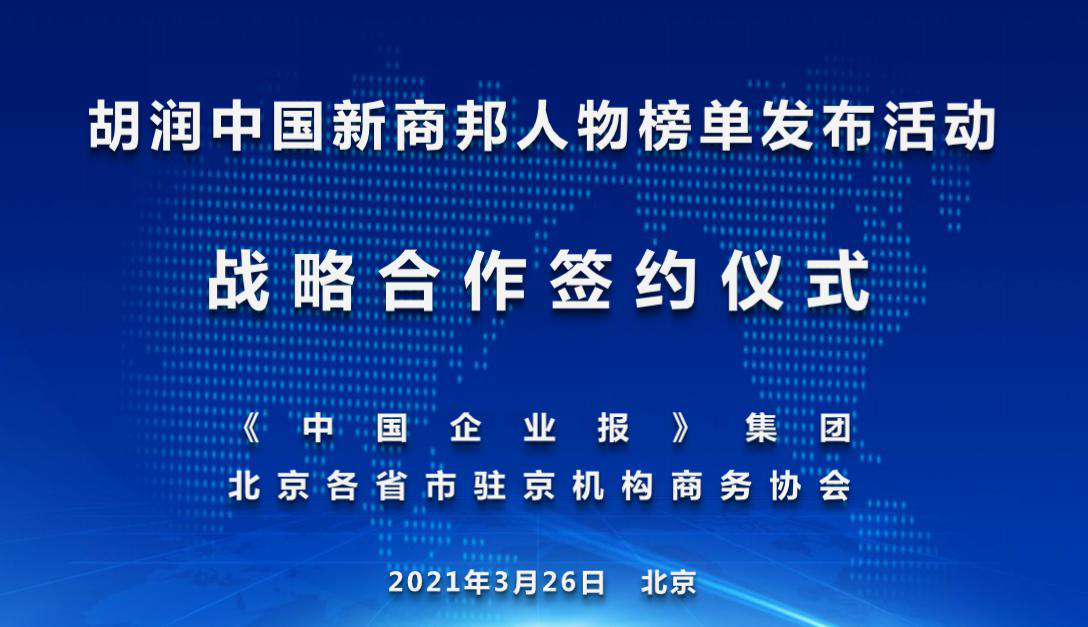 胡润中国新商邦人物榜单发布活动

战略合作签约仪式

《中国企业报》集团
北京各省市驻京机构商务协会

2021年3月26日 北京